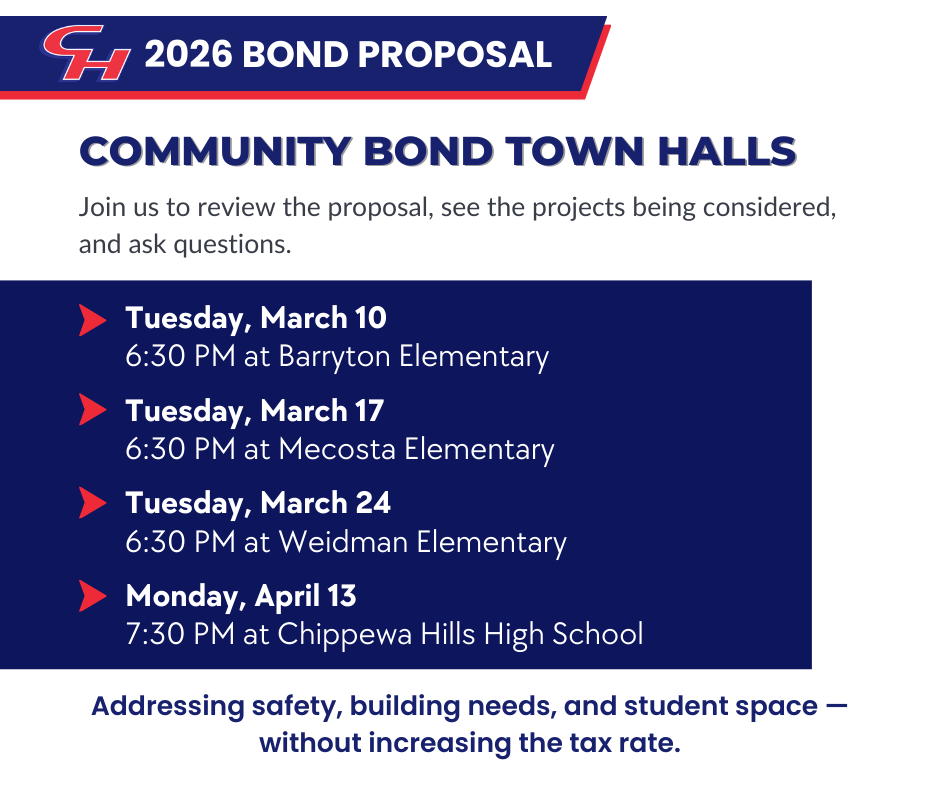 CH 2026 BOND PROPOSAL

COMMUNITY BOND TOWN HALLS

Join us to review the proposal, see the projects being considered, and ask questions.

Tuesday, March 10
6:30 PM at Barryton Elementary

Tuesday, March 17
6:30 PM at Mecosta Elementary

Tuesday, March 24
6:30 PM at Weidman Elementary

Monday, April 13
7:30 PM at Chippewa Hills High School

Addressing safety, building needs, and student space — without increasing the tax rate.